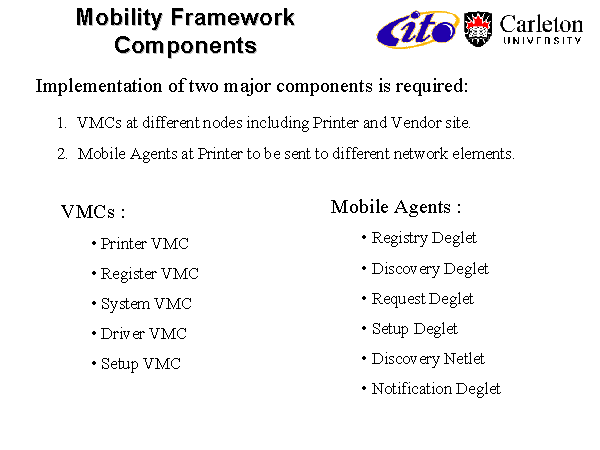 Mobility Framework Components

cito

Carleton UNIVERSITY

Implementation of two major components is required:

1. VMCs at different nodes including Printer and Vendor site.

2. Mobile Agents at Printer to be sent to different network elements.

VMCs :

• Printer VMC

• Register VMC

• System VMC

• Driver VMC

• Setup VMC

Mobile Agents :

• Registry Deglet

• Discovery Deglet

• Request Deglet

• Setup Deglet

• Discovery Netlet

• Notification Deglet